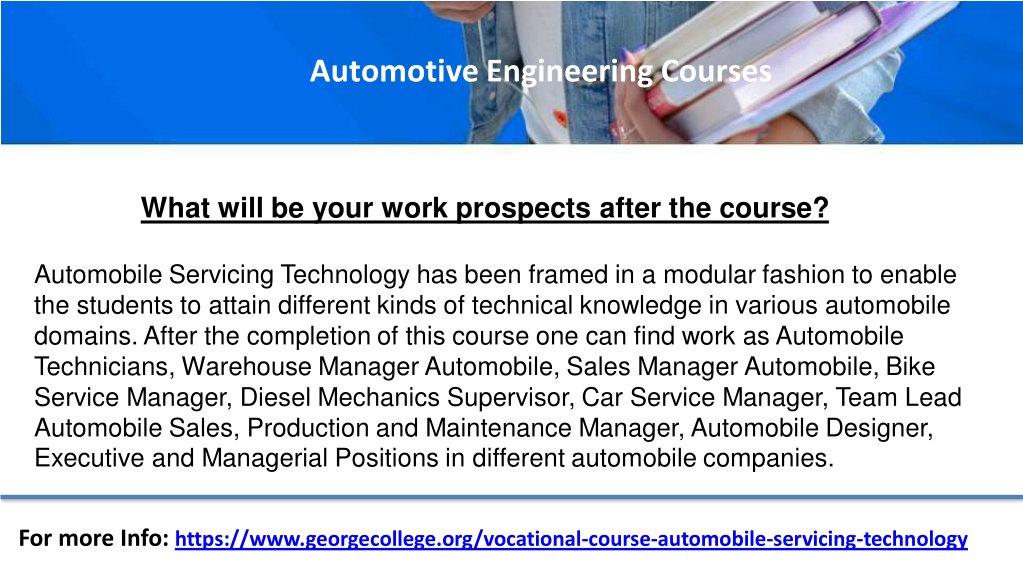 Automotive Engineering Courses

What will be your work prospects after the course?

Automobile Servicing Technology has been framed in a modular fashion to enable the students to attain different kinds of technical knowledge in various automobile domains. After the completion of this course one can find work as Automobile Technicians, Warehouse Manager Automobile, Sales Manager Automobile, Bike Service Manager, Diesel Mechanics Supervisor, Car Service Manager, Team Lead Automobile Sales, Production and Maintenance Manager, Automobile Designer, Executive and Managerial Positions in different automobile companies.

For more Info: https://www.georgecollege.org/vocational-course-automobile-servicing-technology